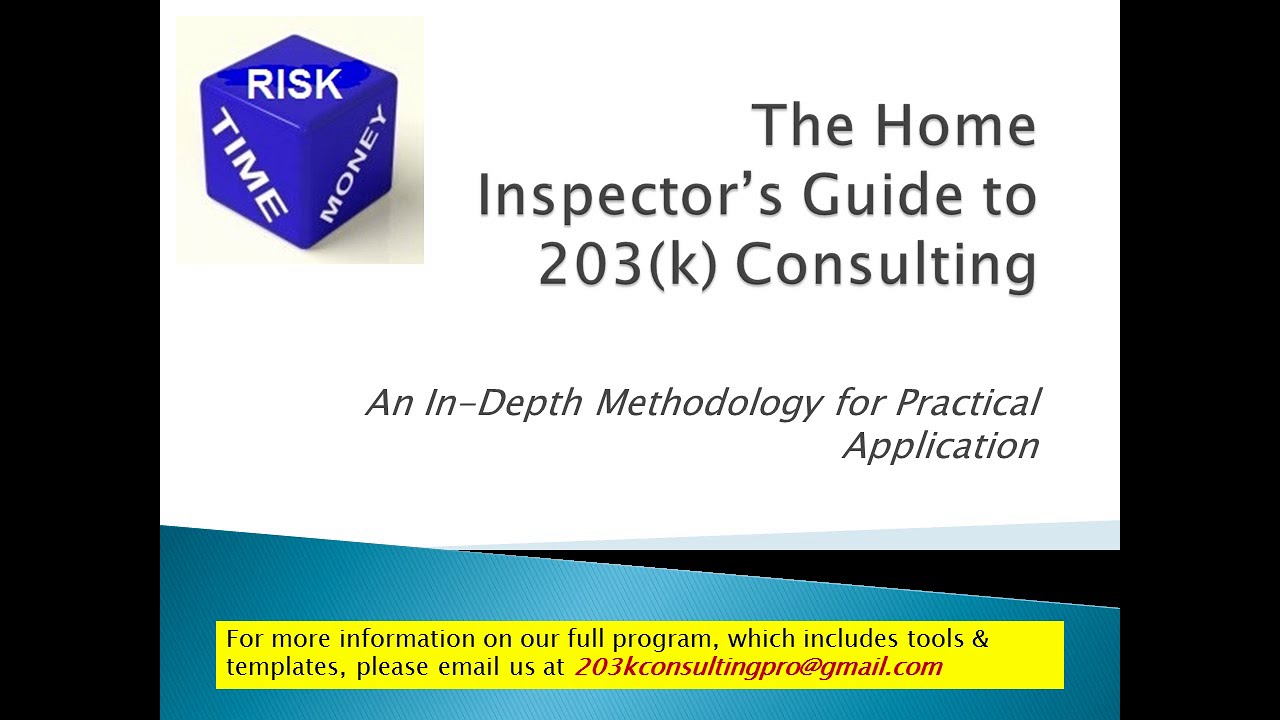 RISK
TIME
MONEY

The Home Inspector's Guide to 203(k) Consulting

An In-Depth Methodology for Practical Application

For more information on our full program, which includes tools & templates, please email us at 203kconsultingpro@gmail.com